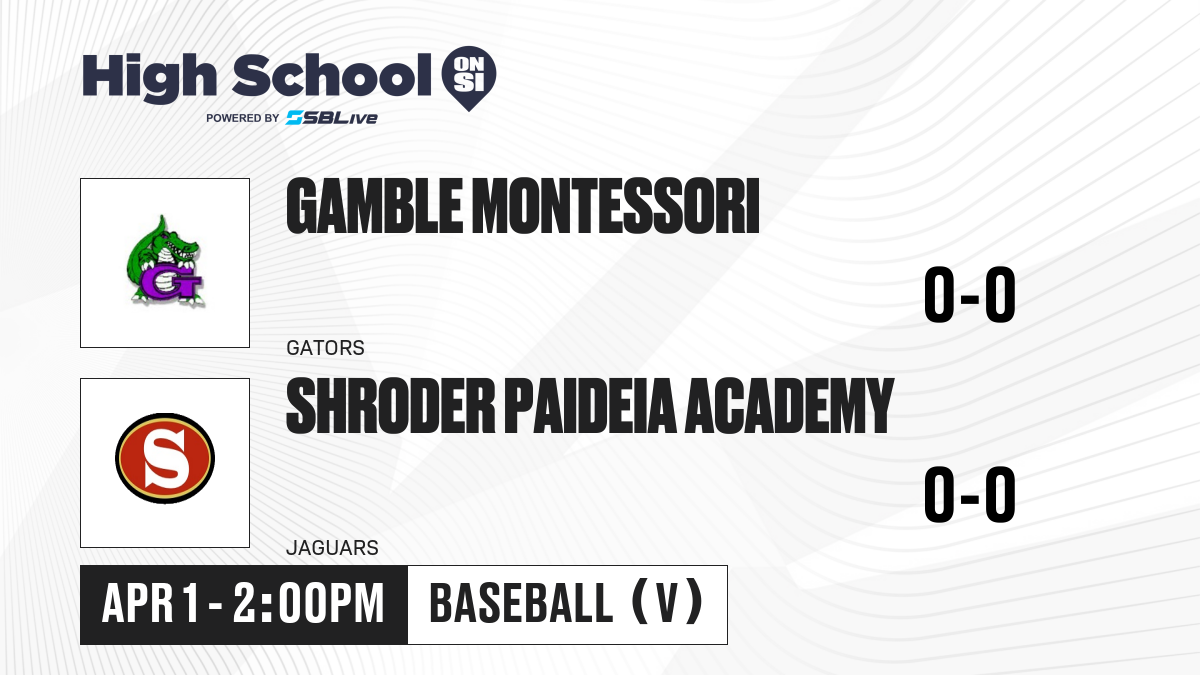 High School ON SI
POWERED BY SBLive

G

GAMBLE MONTESSORI

0-0

GATORS

S

SHRODER PAIDEIA ACADEMY

0-0

JAGUARS

APR 1 - 2:00PM

BASEBALL (V)